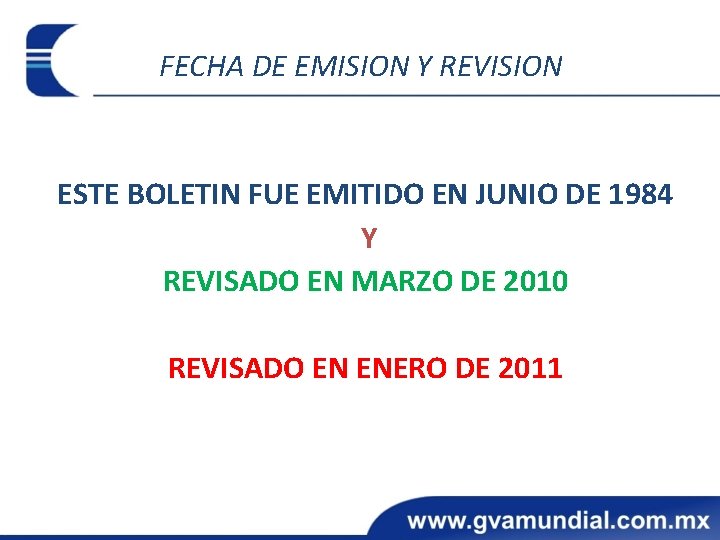 FECHA DE EMISION Y REVISION

ESTE BOLETIN FUE EMITIDO EN JUNIO DE 1984
Y
REVISADO EN MARZO DE 2010

REVISADO EN ENERO DE 2011

www.gvamundial.com.mx